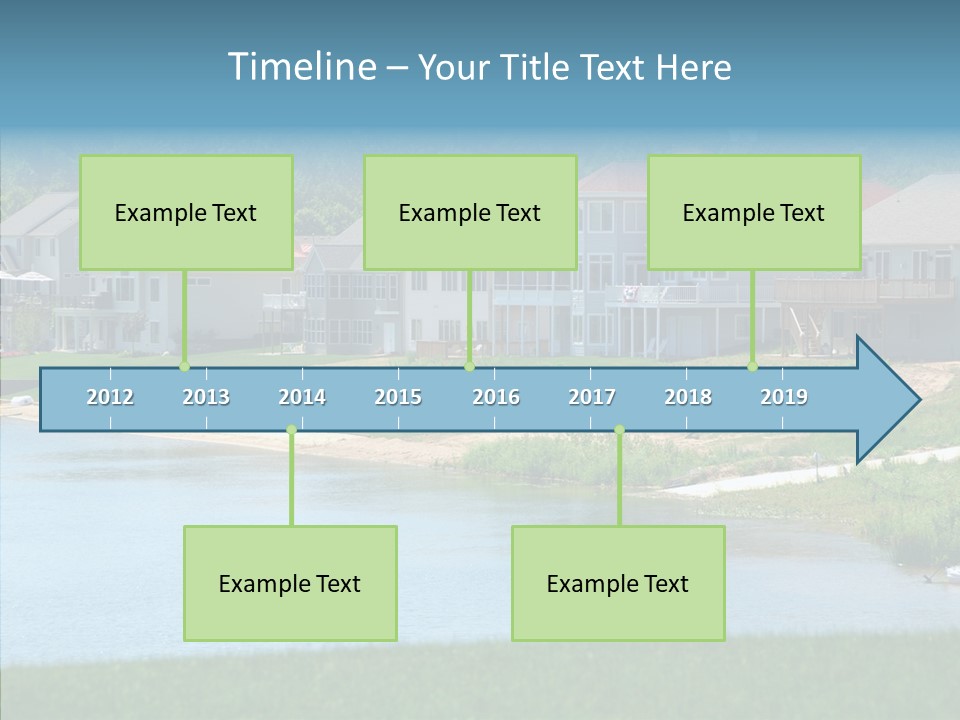 Timeline – Your Title Text Here

Example Text

Example Text

Example Text

2012 2013 2014 2015 2016 2017 2018 2019

Example Text

Example Text